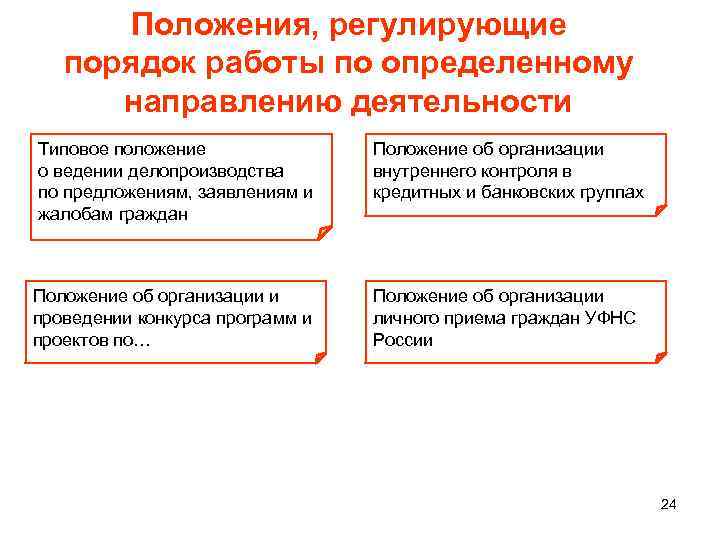 Положения, регулирующие порядок работы по определенному направлению деятельности

Типовое положение о ведении делопроизводства по предложениям, заявлениям и жалобам граждан

Положение об организации внутреннего контроля в кредитных и банковских группах

Положение об организации и проведении конкурса программ и проектов по…

Положение об организации личного приема граждан УФНС России

24